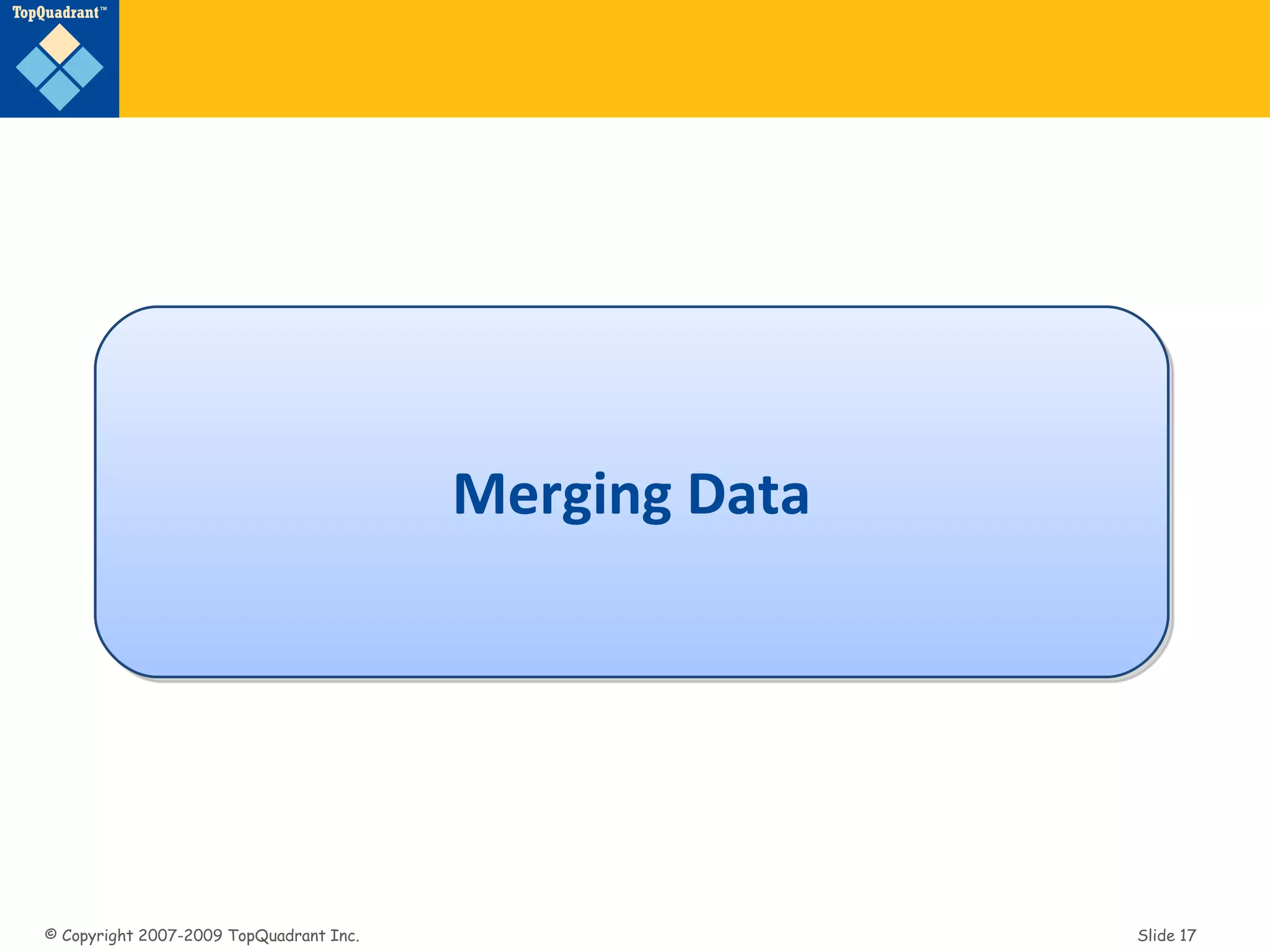 TopQuadrant™

Merging Data

© Copyright 2007-2009 TopQuadrant Inc.

Slide 17